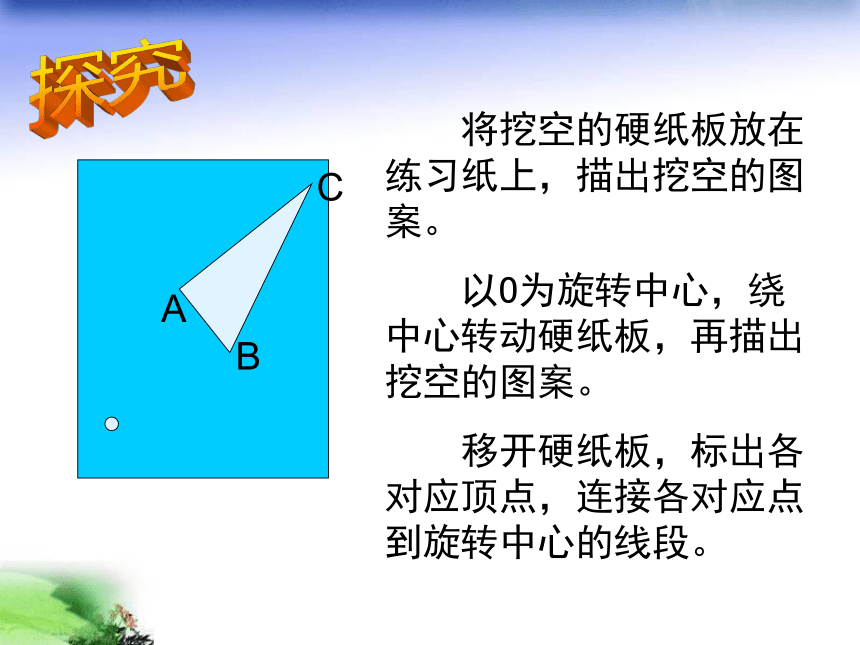 探究

C

A

B

将挖空的硬纸板放在练习纸上，描出挖空的图案。

以0为旋转中心，绕中心转动硬纸板，再描出挖空的图案。

移开硬纸板，标出各对应顶点，连接各对应点到旋转中心的线段。